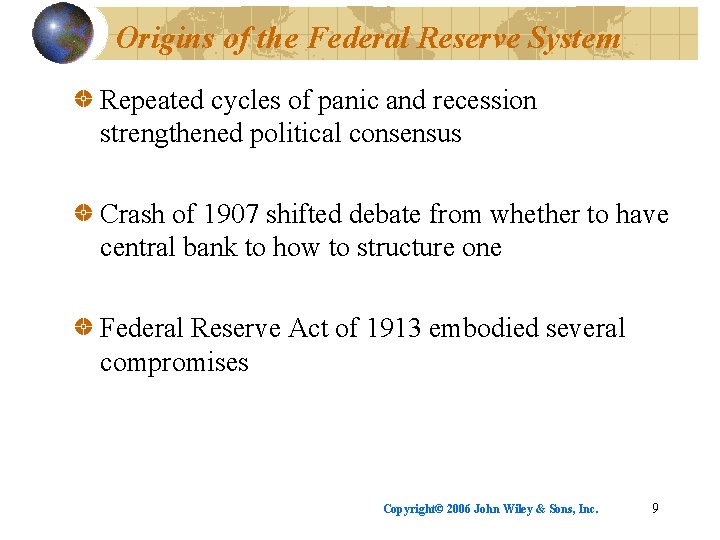 Origins of the Federal Reserve System

Repeated cycles of panic and recession strengthened political consensus

Crash of 1907 shifted debate from whether to have central bank to how to structure one

Federal Reserve Act of 1913 embodied several compromises

Copyright© 2006 John Wiley & Sons, Inc.

9